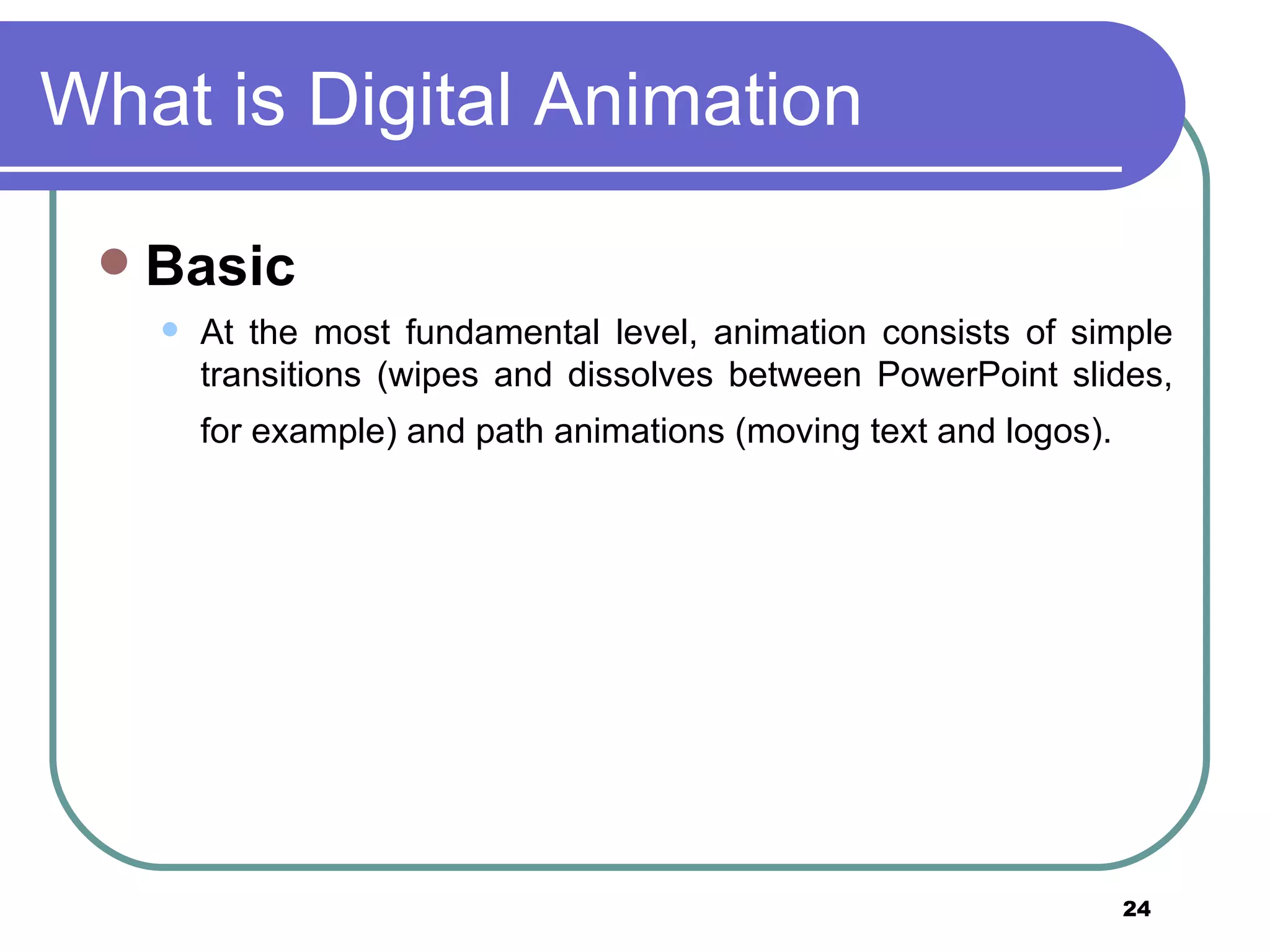 What is Digital Animation

Basic

At the most fundamental level, animation consists of simple transitions (wipes and dissolves between PowerPoint slides, for example) and path animations (moving text and logos).

24